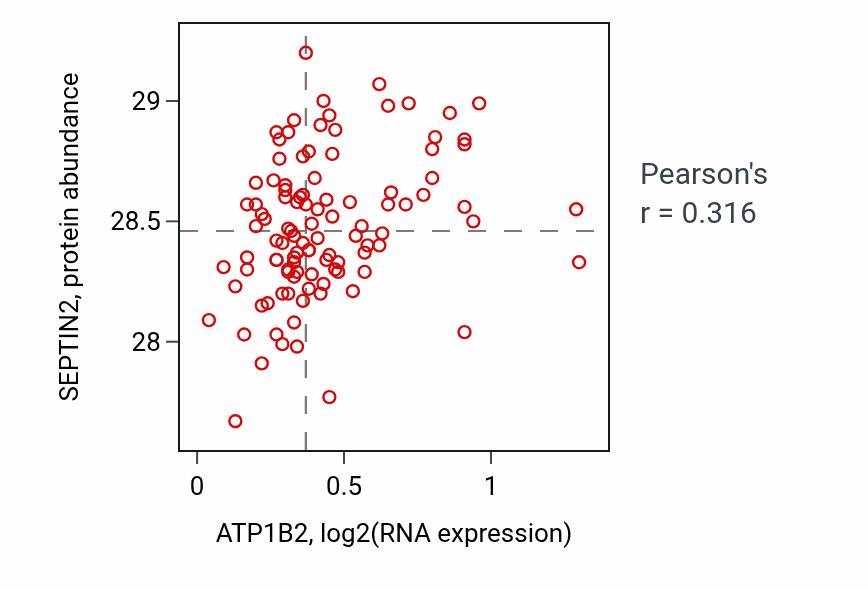 SEPTIN2, protein abundance

29
28.5
28

0
0.5
1

ATP1B2, log2(RNA expression)

Pearson's
r = 0.316